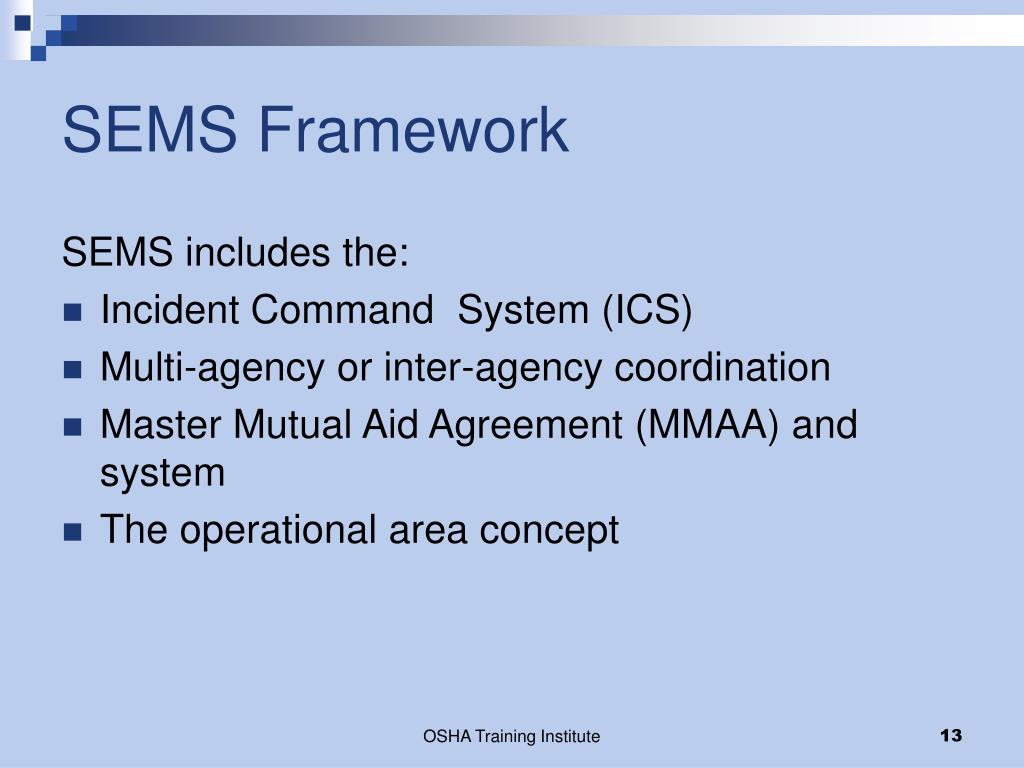 SEMS Framework

SEMS includes the:

- Incident Command System (ICS)
- Multi-agency or inter-agency coordination
- Master Mutual Aid Agreement (MMAA) and system
- The operational area concept

OSHA Training Institute

13